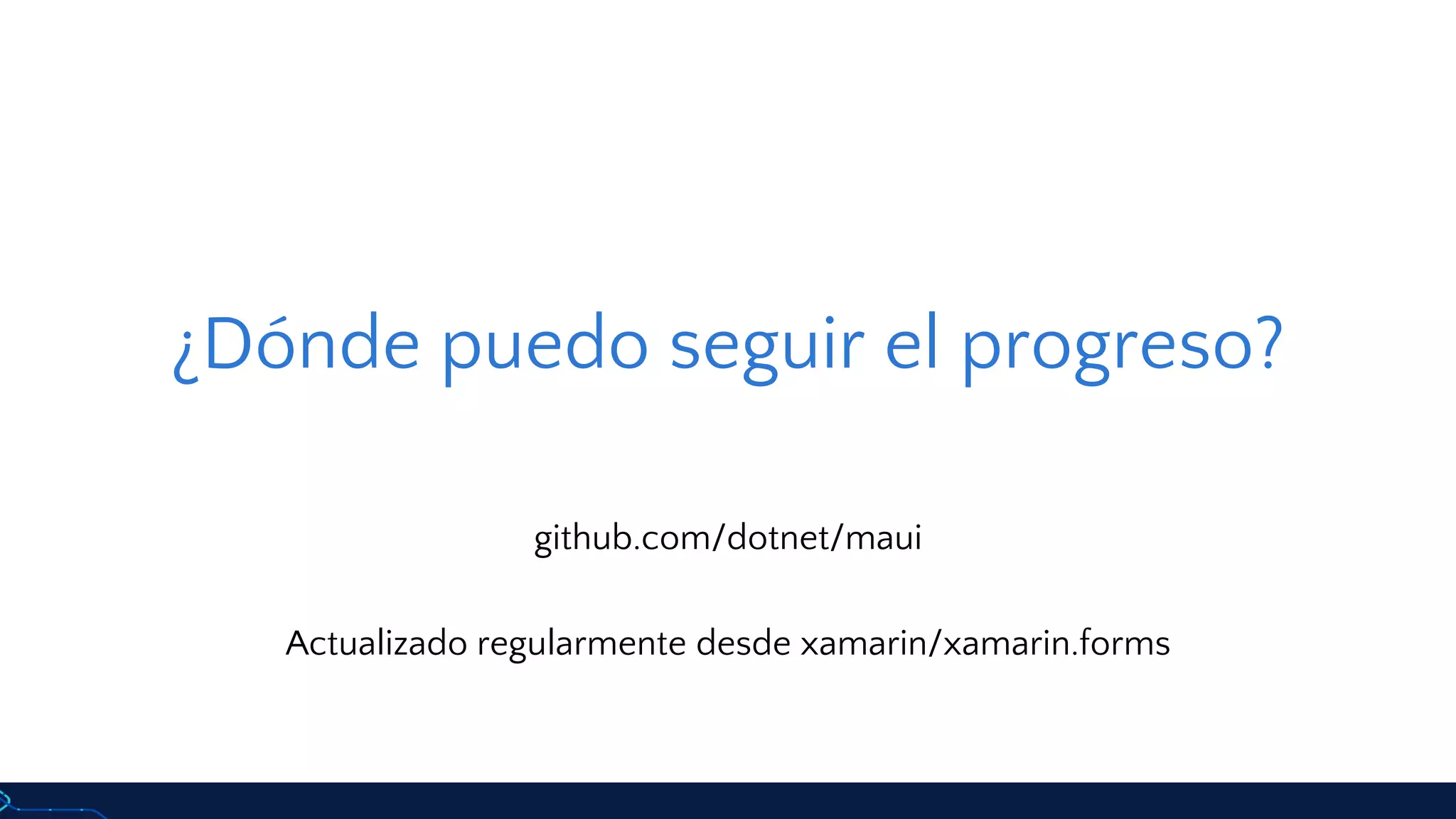 ¿Dónde puedo seguir el progreso?

github.com/dotnet/maui

Actualizado regularmente desde xamarin/xamarin.forms